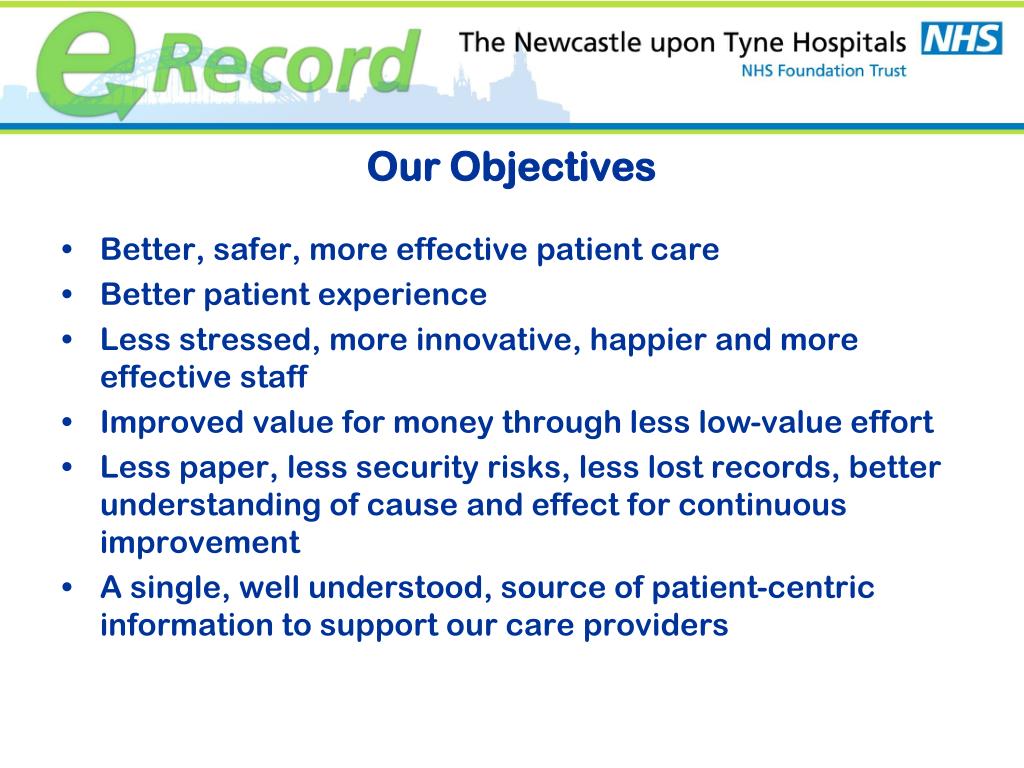 eRecord

The Newcastle upon Tyne Hospitals NHS
NHS Foundation Trust

Our Objectives

• Better, safer, more effective patient care
• Better patient experience
• Less stressed, more innovative, happier and more effective staff
• Improved value for money through less low-value effort
• Less paper, less security risks, less lost records, better understanding of cause and effect for continuous improvement
• A single, well understood, source of patient-centric information to support our care providers